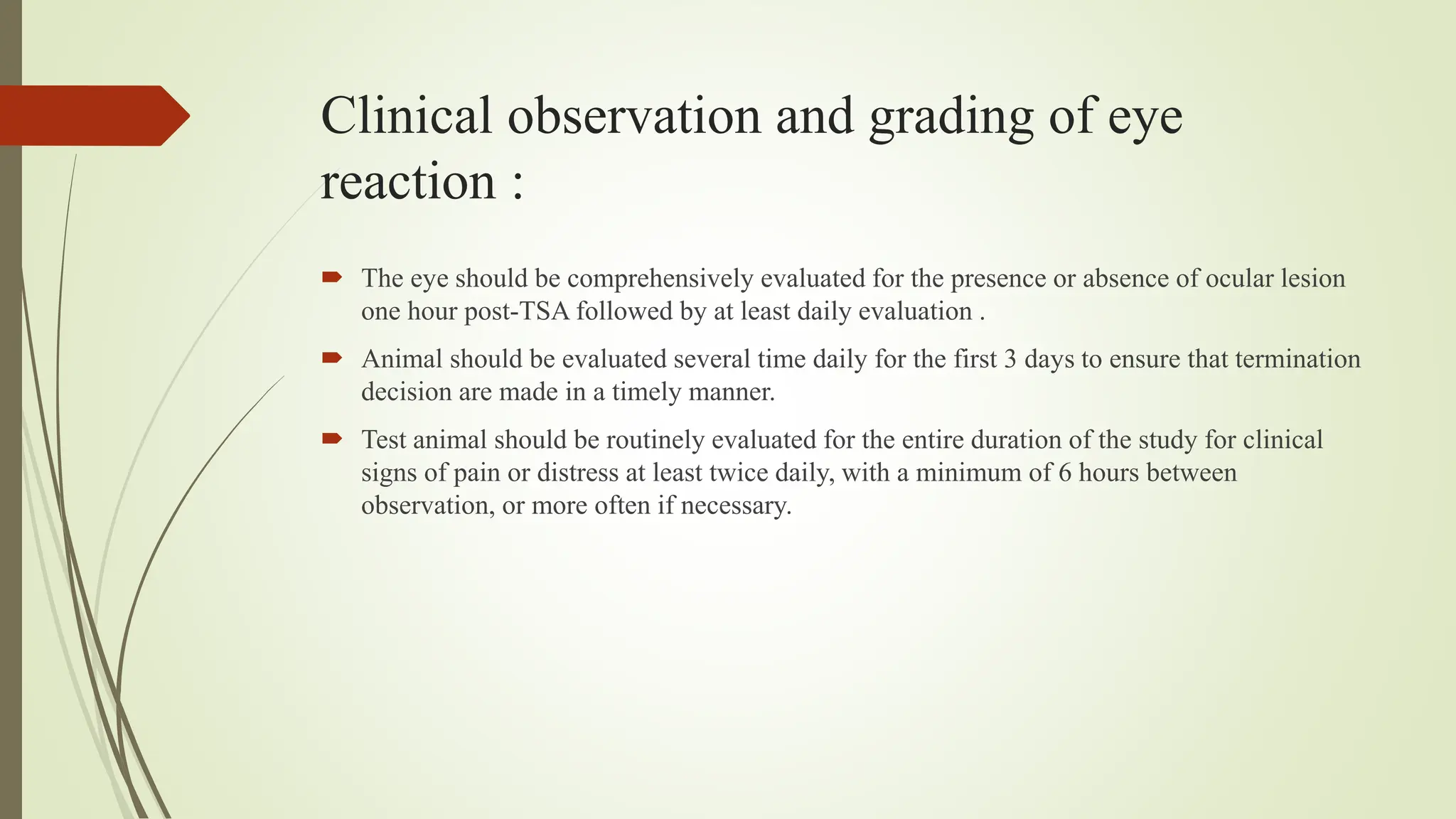 Clinical observation and grading of eye reaction :

The eye should be comprehensively evaluated for the presence or absence of ocular lesion one hour post-TSA followed by at least daily evaluation .

Animal should be evaluated several time daily for the first 3 days to ensure that termination decision are made in a timely manner.

Test animal should be routinely evaluated for the entire duration of the study for clinical signs of pain or distress at least twice daily, with a minimum of 6 hours between observation, or more often if necessary.